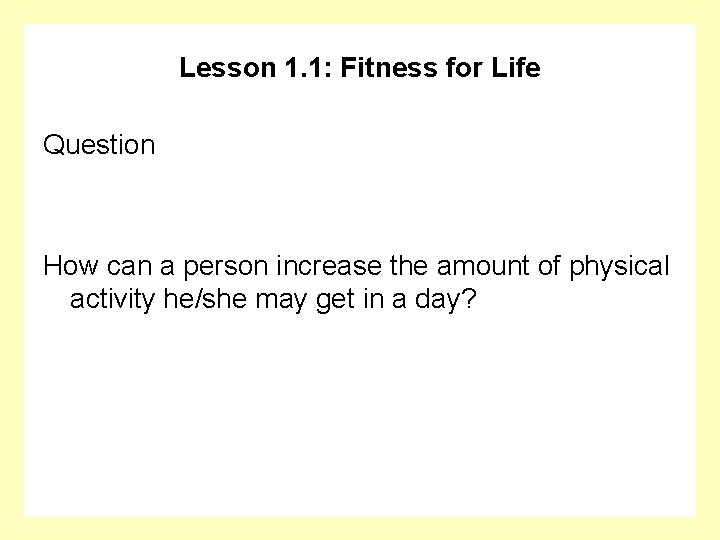 Lesson 1.1: Fitness for Life

Question

How can a person increase the amount of physical activity he/she may get in a day?